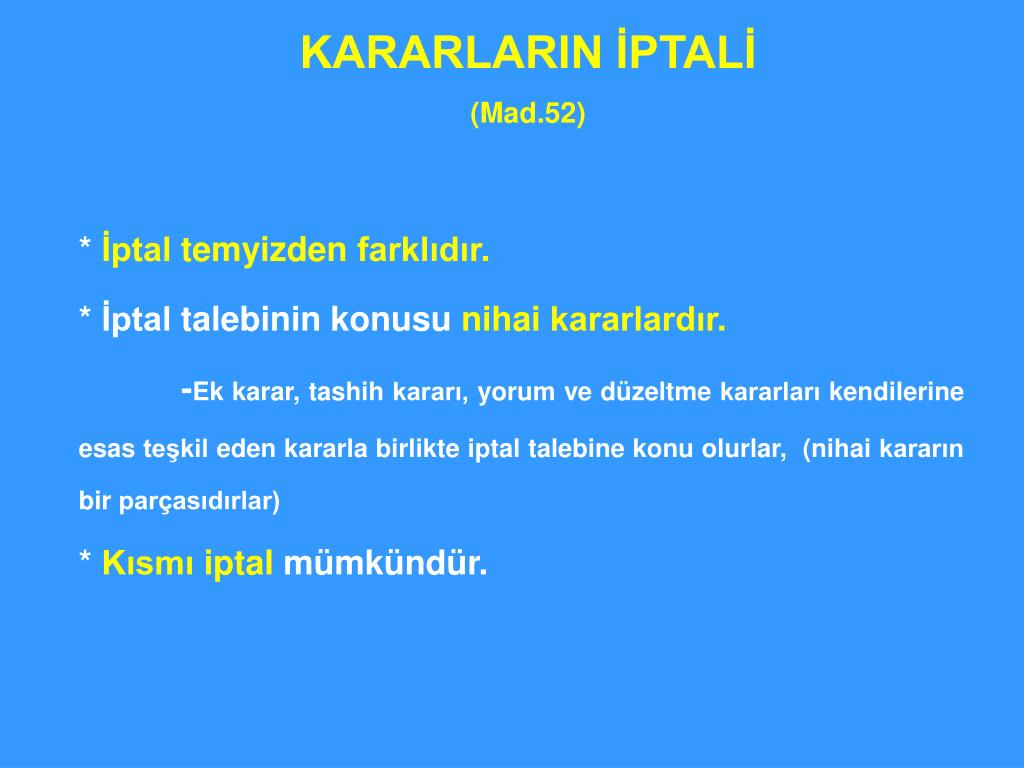 KARARLARIN İPTALİ

(Mad.52)

* İptal temyizden farklıdır.

* İptal talebinin konusu nihai kararlardır.

-Ek karar, tashih kararı, yorum ve düzeltme kararları kendilerine esas teşkil eden kararla birlikte iptal talebine konu olurlar, (nihai kararın bir parçasıdırlar)

* Kısmı iptal mümkündür.